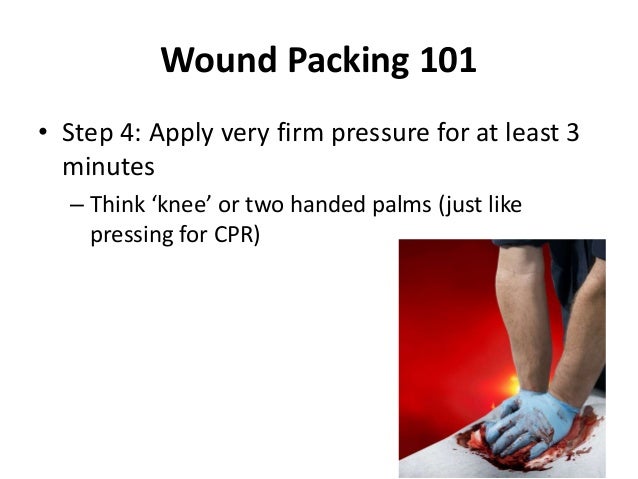 Wound Packing 101

• Step 4: Apply very firm pressure for at least 3 minutes

– Think ‘knee’ or two handed palms (just like pressing for CPR)